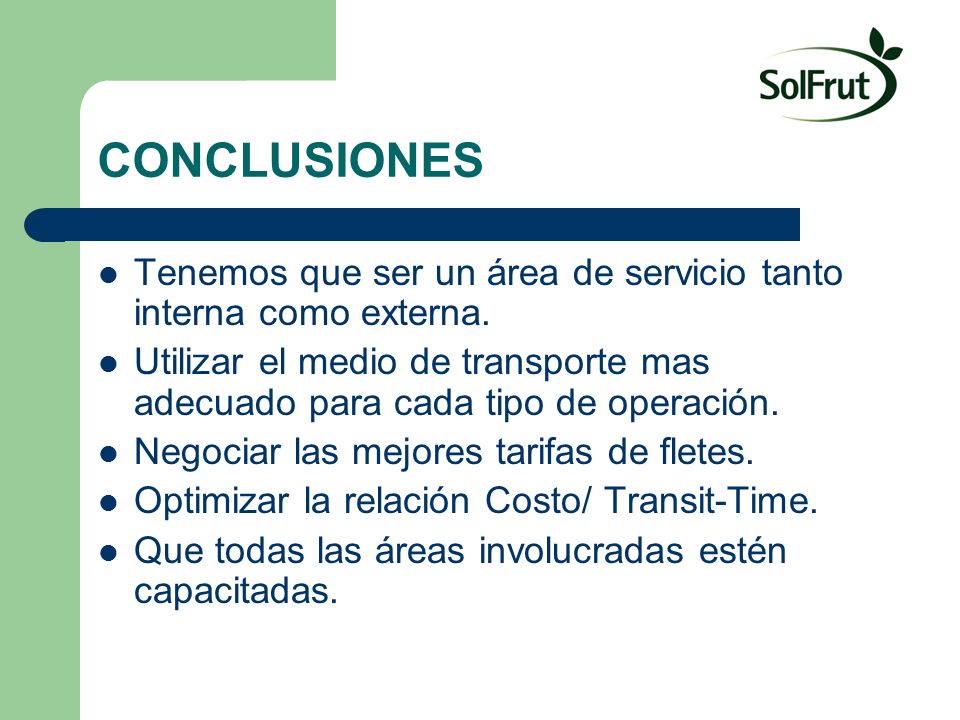 SolFrut

CONCLUSIONES

- Tenemos que ser un área de servicio tanto interna como externa.
- Utilizar el medio de transporte mas adecuado para cada tipo de operación.
- Negociar las mejores tarifas de fletes.
- Optimizar la relación Costo/ Transit-Time.
- Que todas las áreas involucradas estén capacitadas.